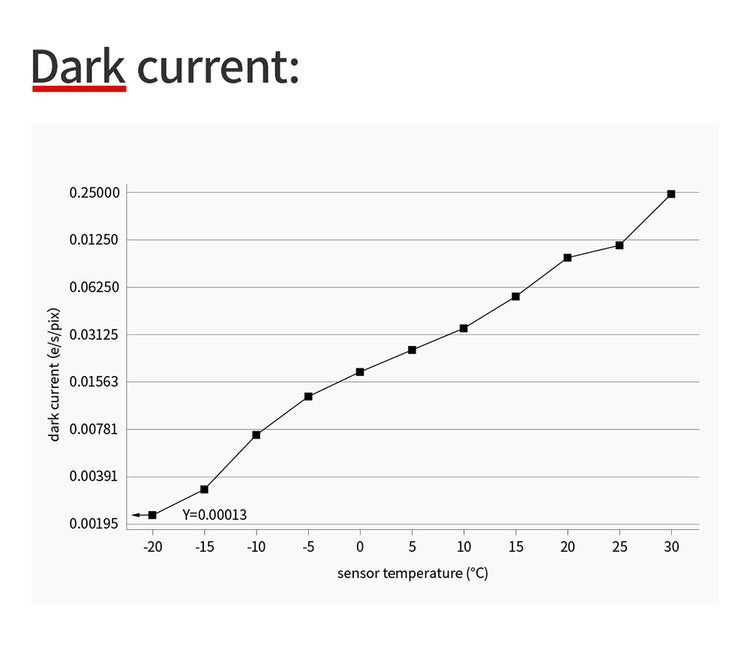 Dark current:

dark current (e/s/pix)

0.25000
0.01250
0.06250
0.03125
0.01563
0.00781
0.00391
0.00195

Y=0.00013

-20 -15 -10 -5 0 5 10 15 20 25 30

sensor temperature (°C)